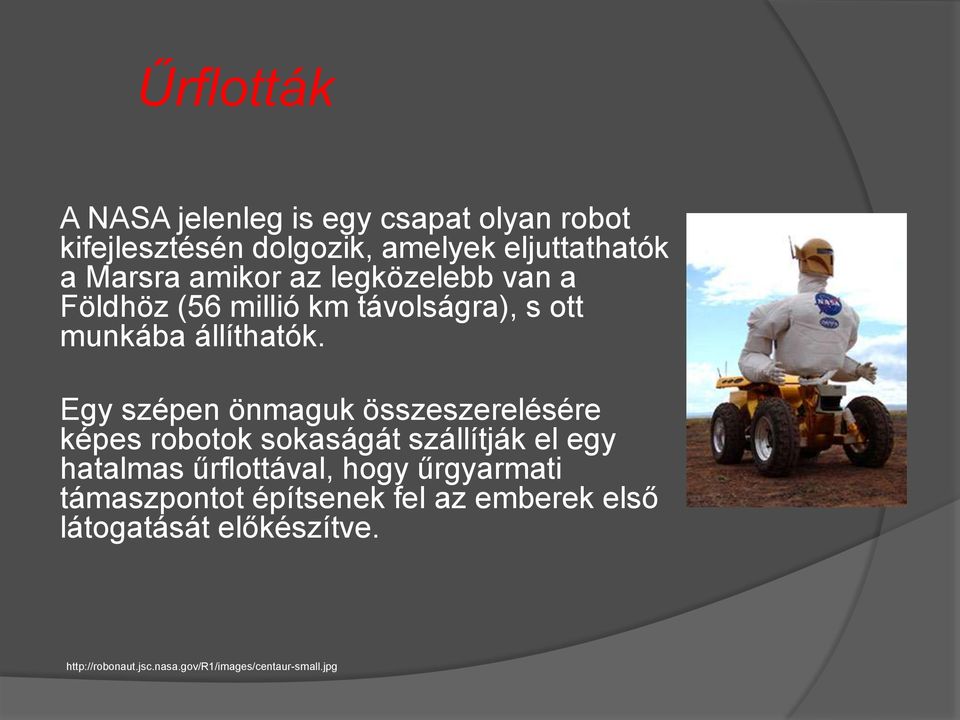 Űrflották

A NASA jelenleg is egy csapat olyan robot kifejlesztésén dolgozik, amelyek eljuttathatók a Marsra amikor az legközelebb van a Földhöz (56 millió km távolságra), s ott munkába állíthatók.

Egy szépen önmaguk összeszerelésére képes robotok sokaságát szállítják el egy hatalmas űrflottával, hogy űrgyarmati támaszpontot építsenek fel az emberek első látogatását előkészítve.

NASA

http://robonaut.jsc.nasa.gov/R1/images/centaur-small.jpg